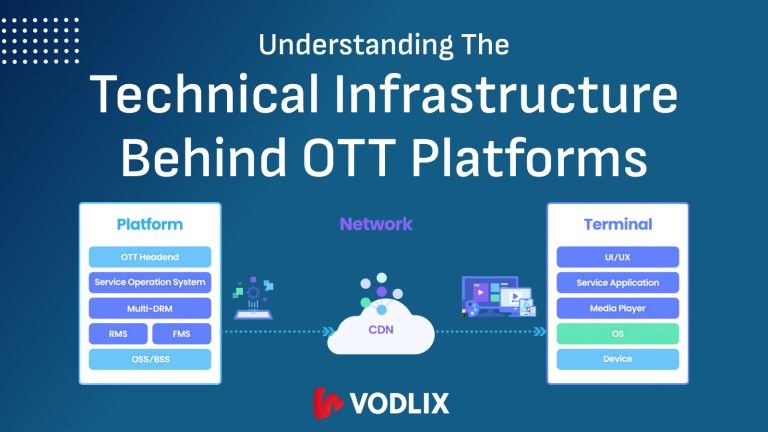 Understanding The
Technical Infrastructure Behind OTT Platforms

Platform
OTT Headend
Service Operation System
Multi-DRM
RMS
FMS
OSS/BSS

Network
CDN

Terminal
UI/UX
Service Application
Media Player
OS
Device

VODLIX